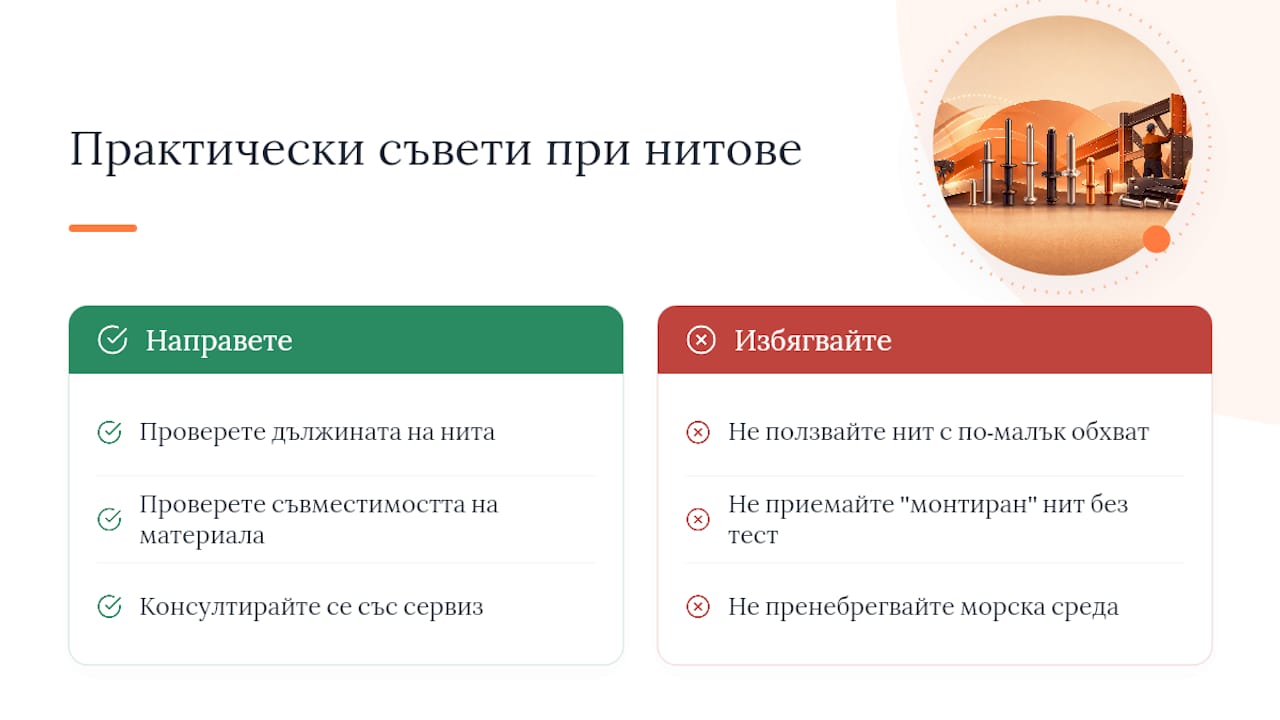 Практически съвети при нитове

Направете

Проверете дължината на нита

Проверете съвместимостта на материала

Консултирайте се със сервиз

Избягвайте

Не ползвайте нит с по-малък обхват

Не приемайте "монтиран" нит без тест

Не пренебрегвайте морска среда